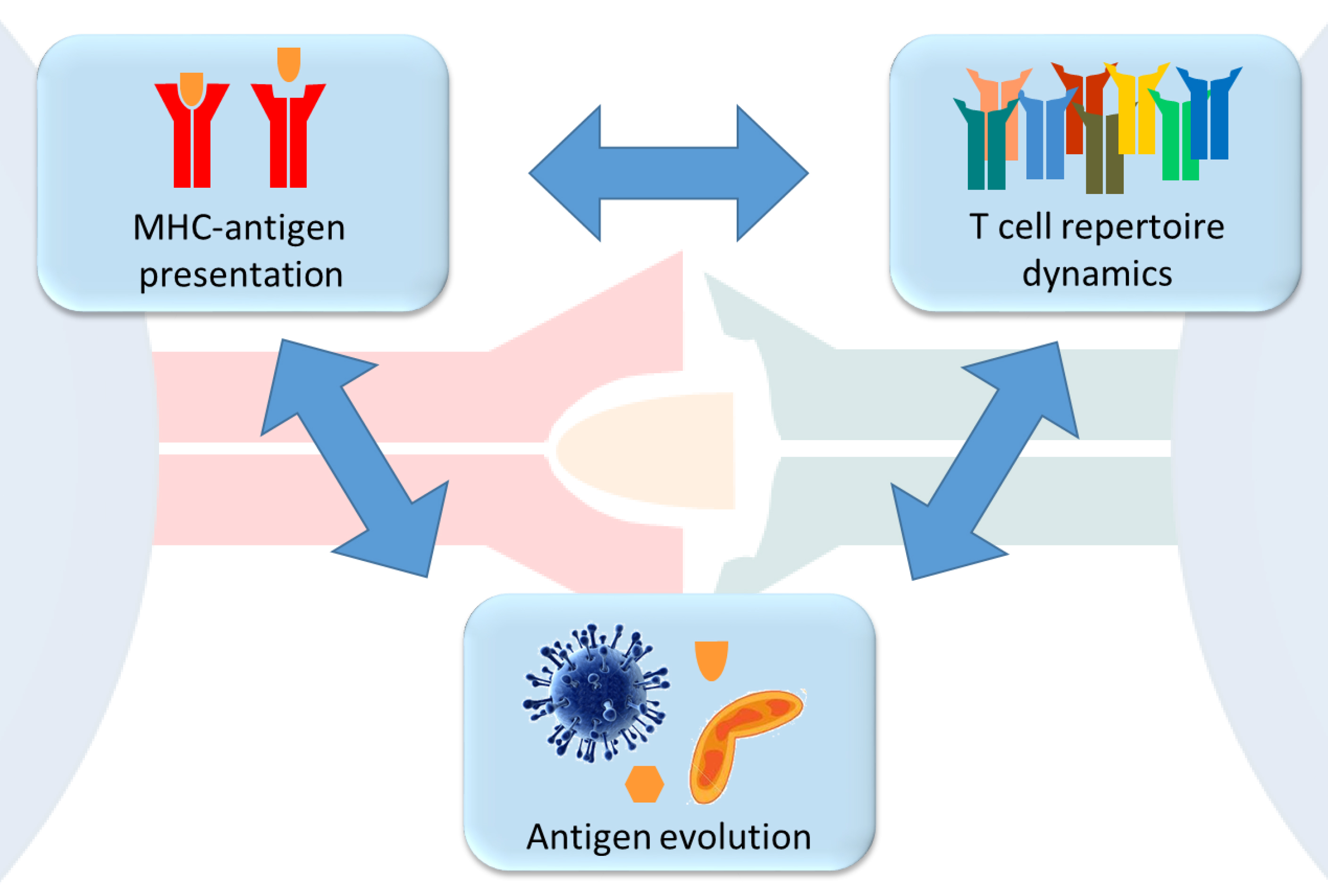 MHC-antigen presentation

T cell repertoire dynamics

Antigen evolution